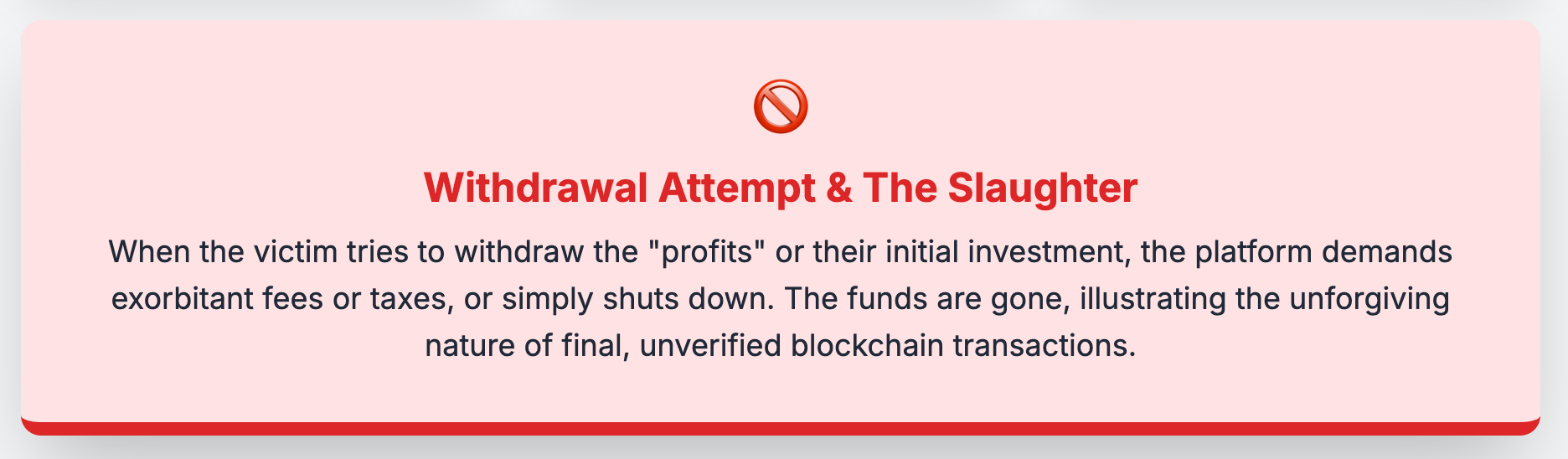 🚫

Withdrawal Attempt & The Slaughter

When the victim tries to withdraw the "profits" or their initial investment, the platform demands exorbitant fees or taxes, or simply shuts down. The funds are gone, illustrating the unforgiving nature of final, unverified blockchain transactions.